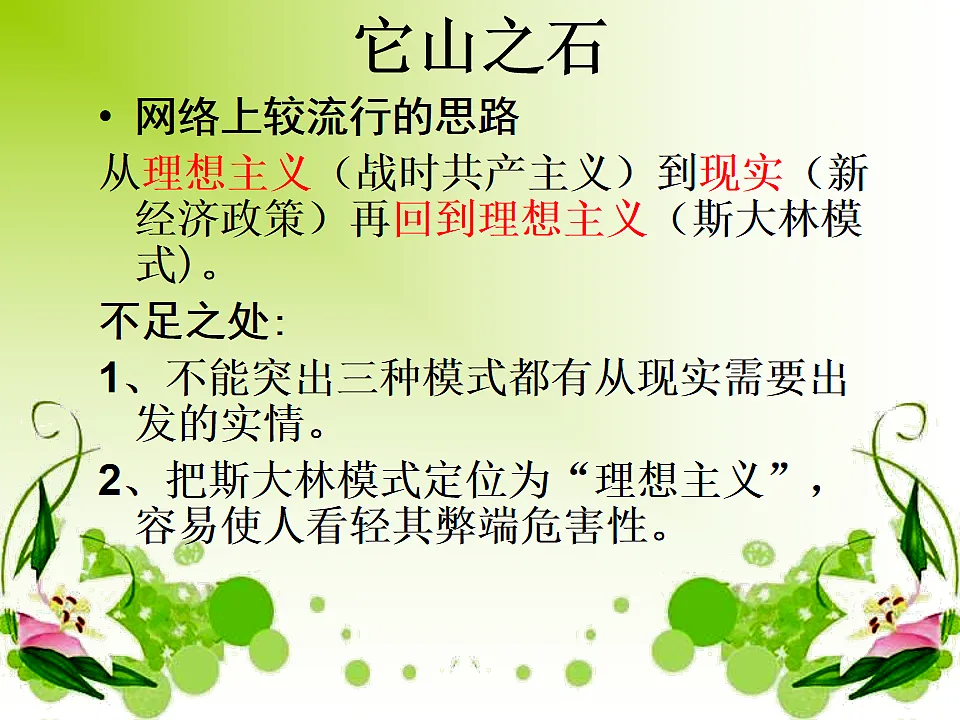 它山之石

• 网络上较流行的思路

从理想主义（战时共产主义）到现实（新经济政策）再回到理想主义（斯大林模式）。

不足之处：

1、不能突出三种模式都有从现实需要出发的实情。

2、把斯大林模式定位为“理想主义”，容易使人看轻其弊端危害性。